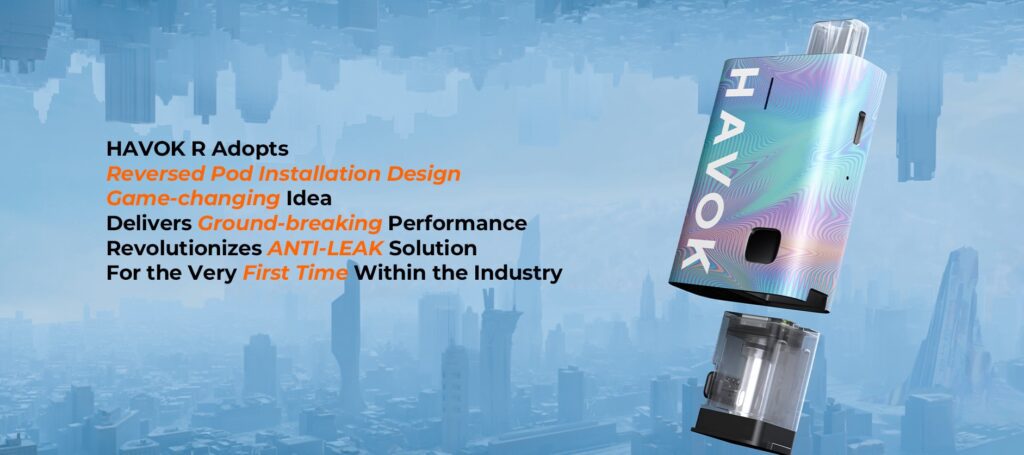 HAVOK R Adopts
Reversed Pod Installation Design
Game-changing Idea
Delivers Ground-breaking Performance
Revolutionizes ANTI-LEAK Solution
For the Very First Time Within the Industry

HAVOK